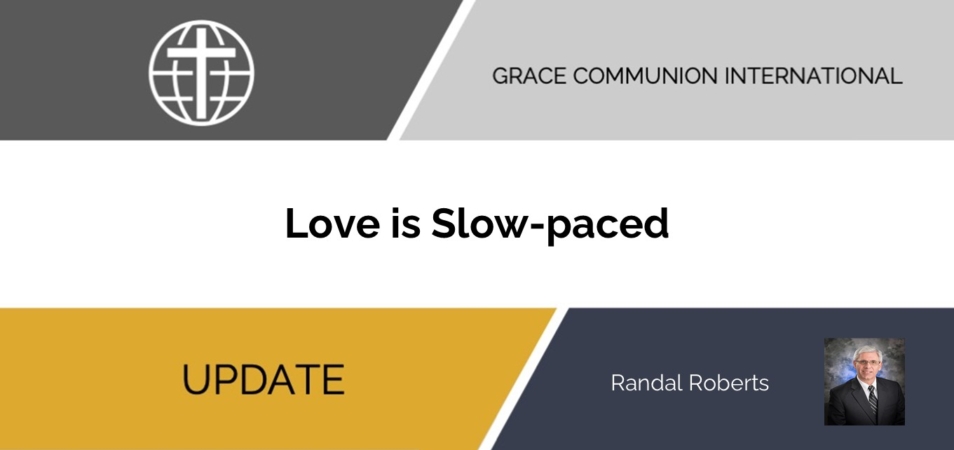 GRACE COMMUNION INTERNATIONAL

Love is Slow-paced

UPDATE

Randal Roberts